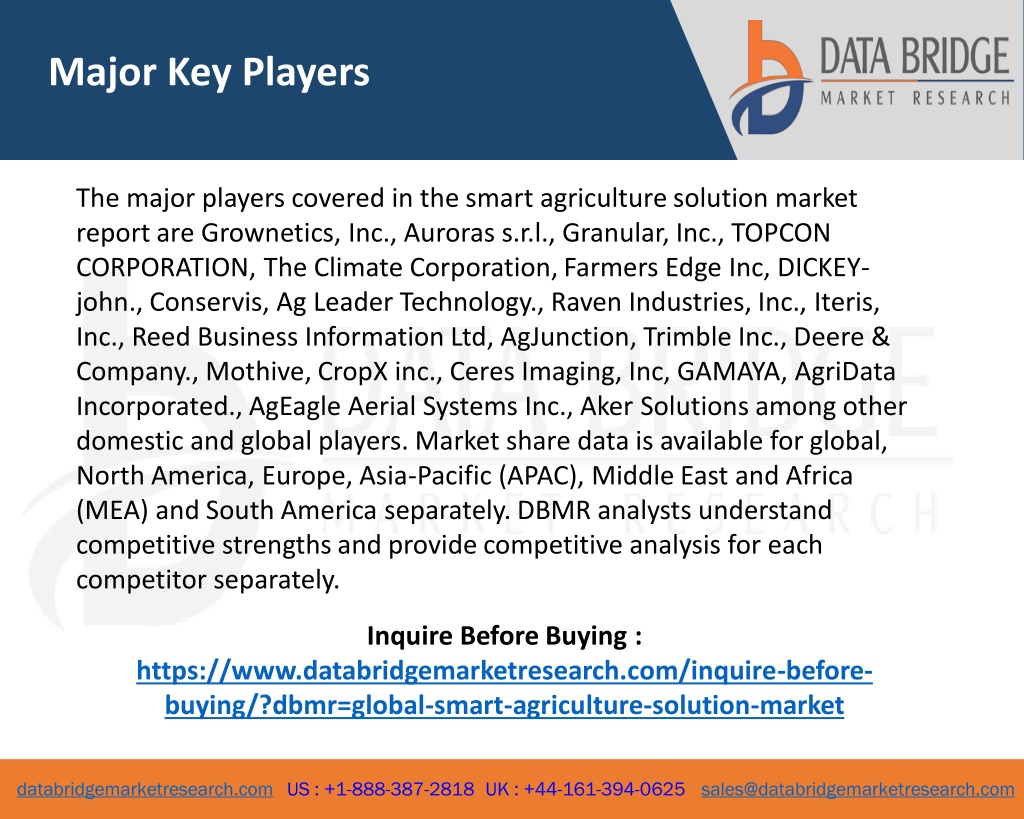 Major Key Players

DATA BRIDGE
MARKET RESEARCH

The major players covered in the smart agriculture solution market report are Grownetics, Inc., Auroras s.r.l., Granular, Inc., TOPCON CORPORATION, The Climate Corporation, Farmers Edge Inc, DICKEY-john., Conservis, Ag Leader Technology., Raven Industries, Inc., Iteris, Inc., Reed Business Information Ltd, AgJunction, Trimble Inc., Deere & Company., Mothive, CropX inc., Ceres Imaging, Inc, GAMAYA, AgriData Incorporated., AgEagle Aerial Systems Inc., Aker Solutions among other domestic and global players. Market share data is available for global, North America, Europe, Asia-Pacific (APAC), Middle East and Africa (MEA) and South America separately. DBMR analysts understand competitive strengths and provide competitive analysis for each competitor separately.

Inquire Before Buying :
https://www.databridgemarketresearch.com/inquire-before-buying/?dbmr=global-smart-agriculture-solution-market

databridgemarketresearch.com US : +1-888-387-2818 UK : +44-161-394-0625 sales@databridgemarketresearch.com